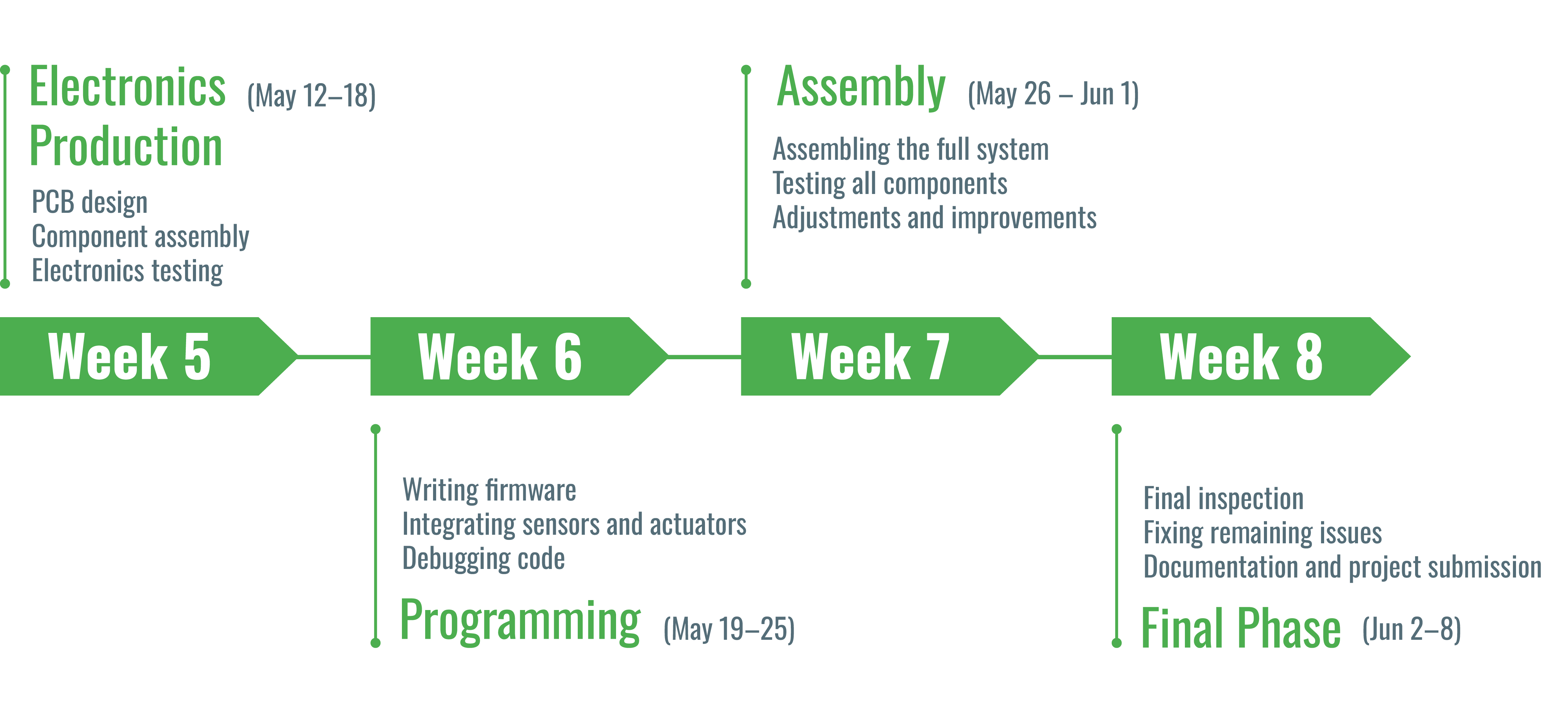 Electronics Production (May 12–18)

PCB design
Component assembly
Electronics testing

Assembly (May 26 – Jun 1)

Assembling the full system
Testing all components
Adjustments and improvements

Week 5

Week 6

Week 7

Week 8

Writing firmware
Integrating sensors and actuators
Debugging code

Programming (May 19–25)

Final inspection
Fixing remaining issues
Documentation and project submission

Final Phase (Jun 2–8)